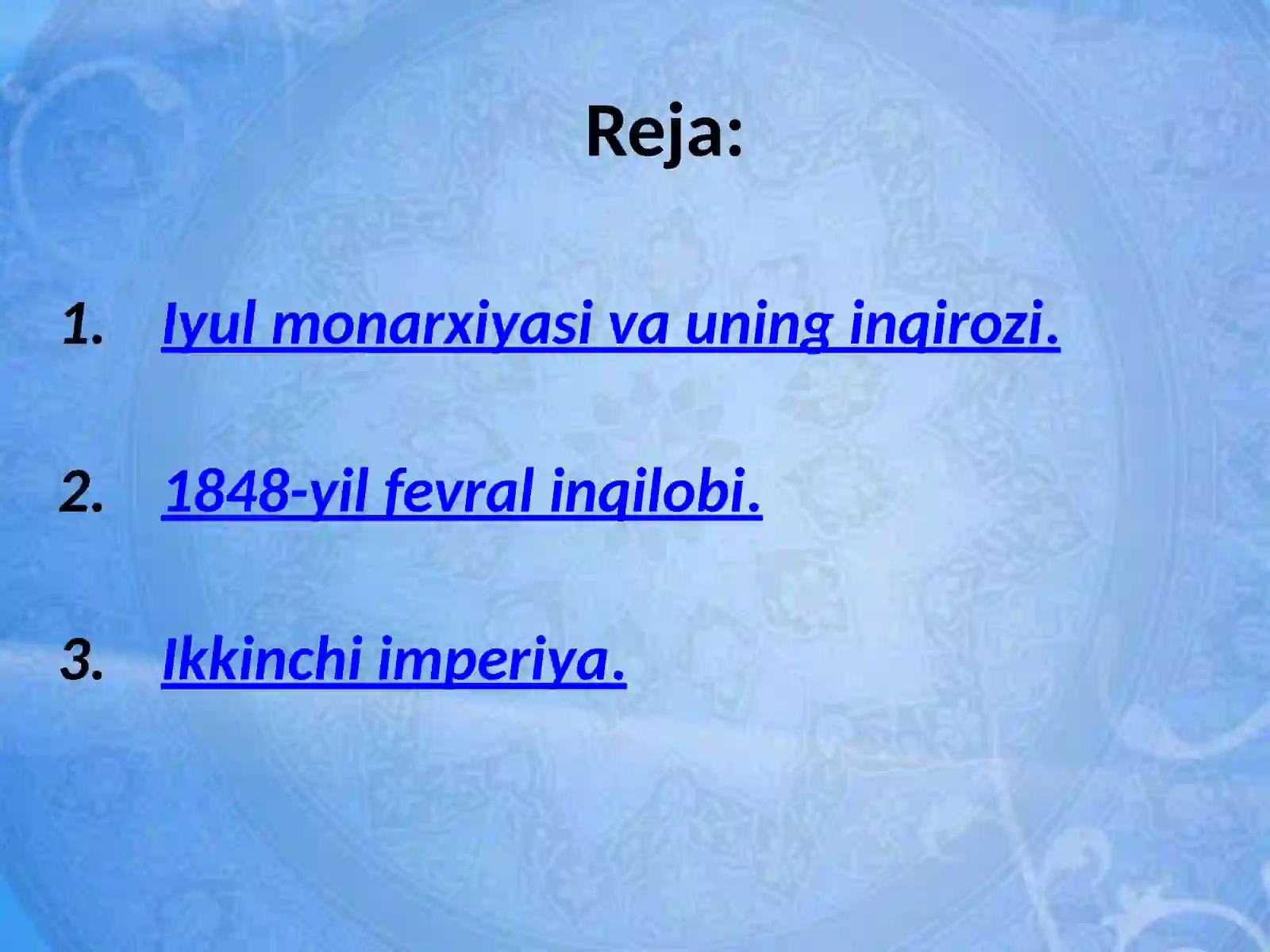 Reja:

1. Iyul monarxiyasi va uning inqirozi.

2. 1848-yil fevral inqilobi.

3. Ikkinchi imperiya.